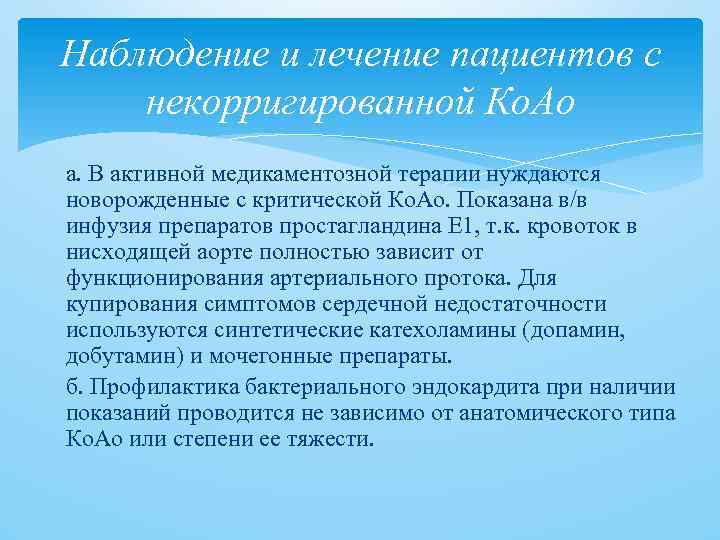 Наблюдение и лечение пациентов с некорригированной КоАо

а. В активной медикаментозной терапии нуждаются новорожденные с критической КоАо. Показана в/в инфузия препаратов простагландина Е1, т.к. кровоток в нисходящей аорте полностью зависит от функционирования артериального протока. Для купирования симптомов сердечной недостаточности используются синтетические катехоламины (допамин, добутамин) и мочегонные препараты.

б. Профилактика бактериального эндокардита при наличии показаний проводится не зависимо от анатомического типа КоАо или степени ее тяжести.